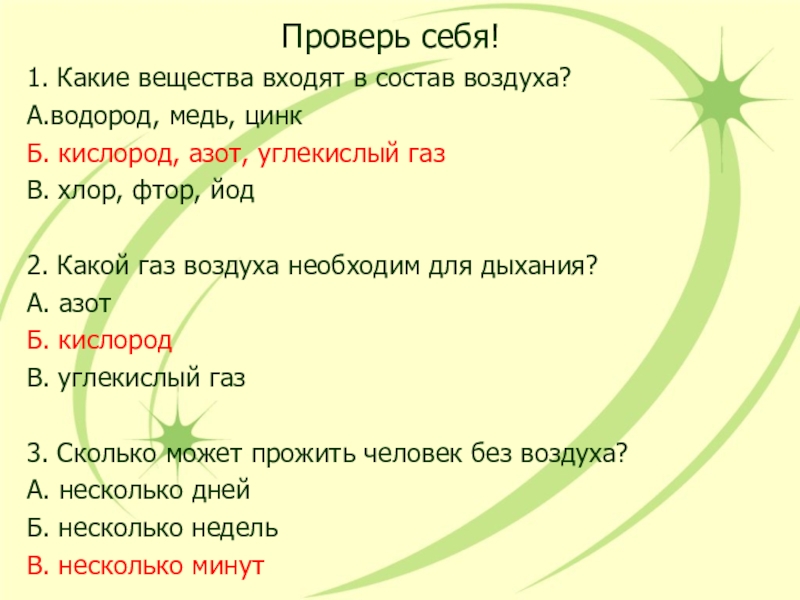 Проверь себя!

1. Какие вещества входят в состав воздуха?
А.водород, медь, цинк
Б. кислород, азот, углекислый газ
В. хлор, фтор, йод

2. Какой газ воздуха необходим для дыхания?
А. азот
Б. кислород
В. углекислый газ

3. Сколько может прожить человек без воздуха?
А. несколько дней
Б. несколько недель
В. несколько минут